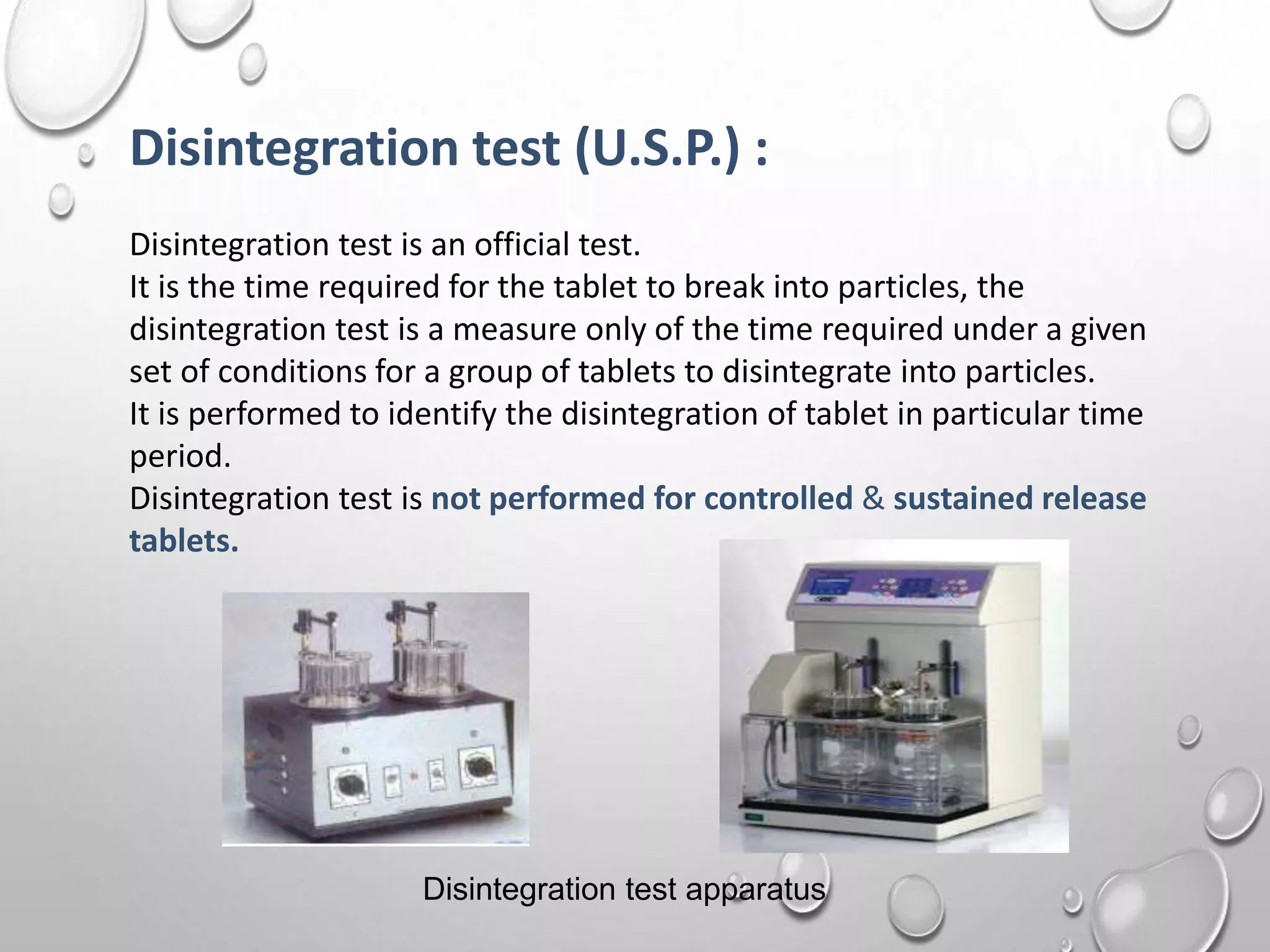 Disintegration test (U.S.P.) :

Disintegration test is an official test.
It is the time required for the tablet to break into particles, the disintegration test is a measure only of the time required under a given set of conditions for a group of tablets to disintegrate into particles.
It is performed to identify the disintegration of tablet in particular time period.
Disintegration test is not performed for controlled & sustained release tablets.

Disintegration test apparatus